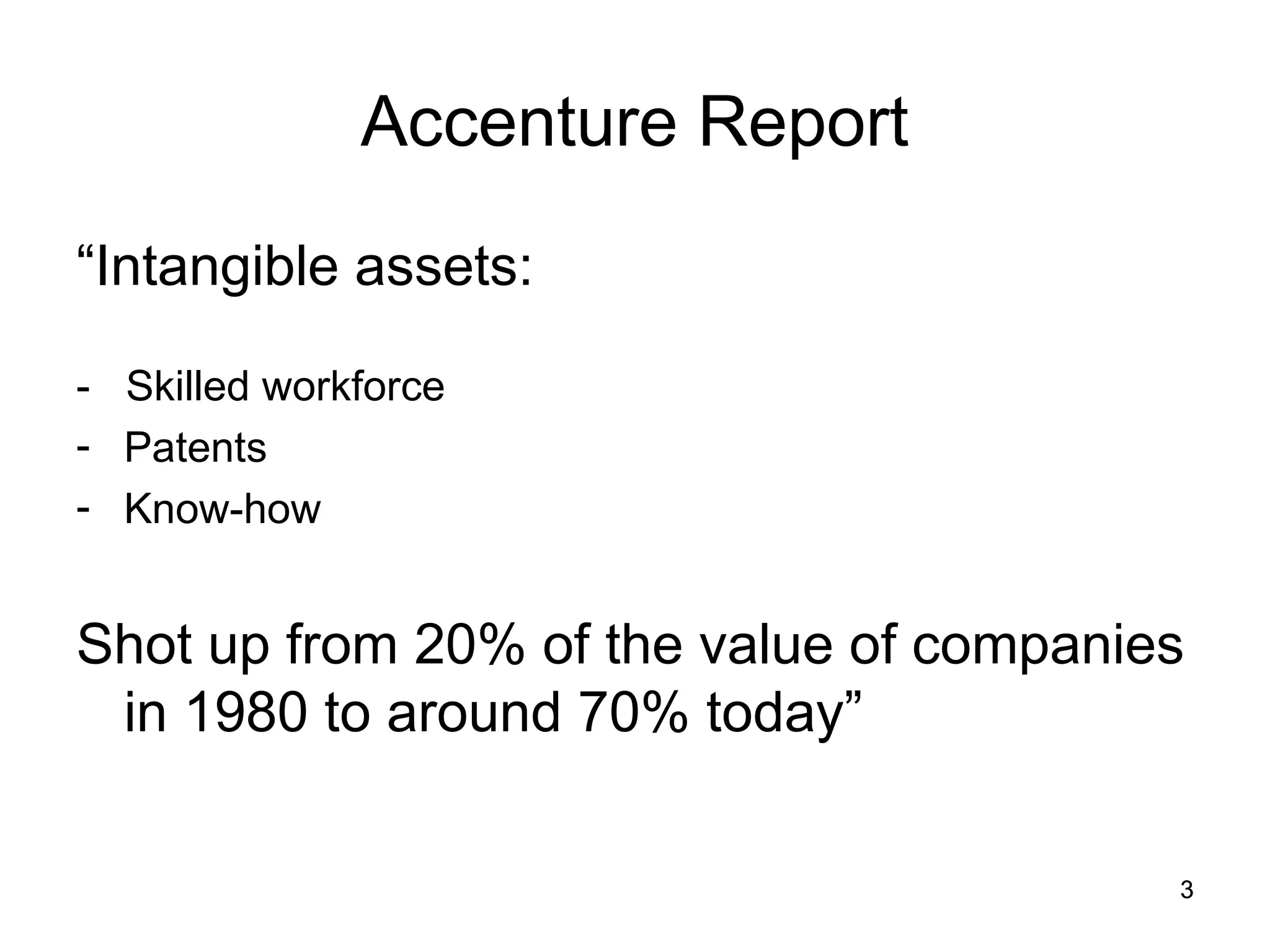 Accenture Report

“Intangible assets:

- Skilled workforce
- Patents
- Know-how

Shot up from 20% of the value of companies in 1980 to around 70% today”

3